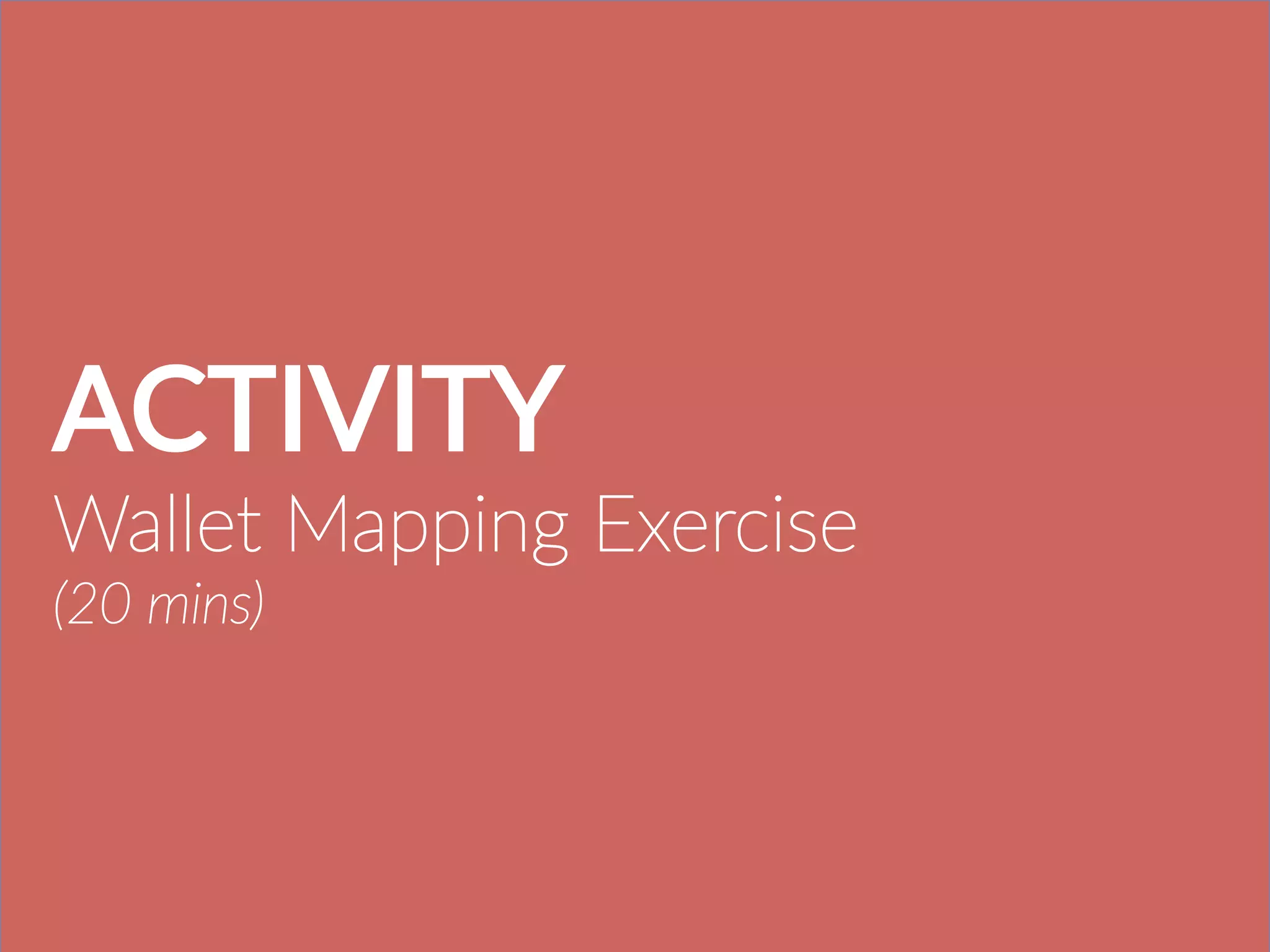 ACTIVITY
Wallet Mapping Exercise
(20 mins)